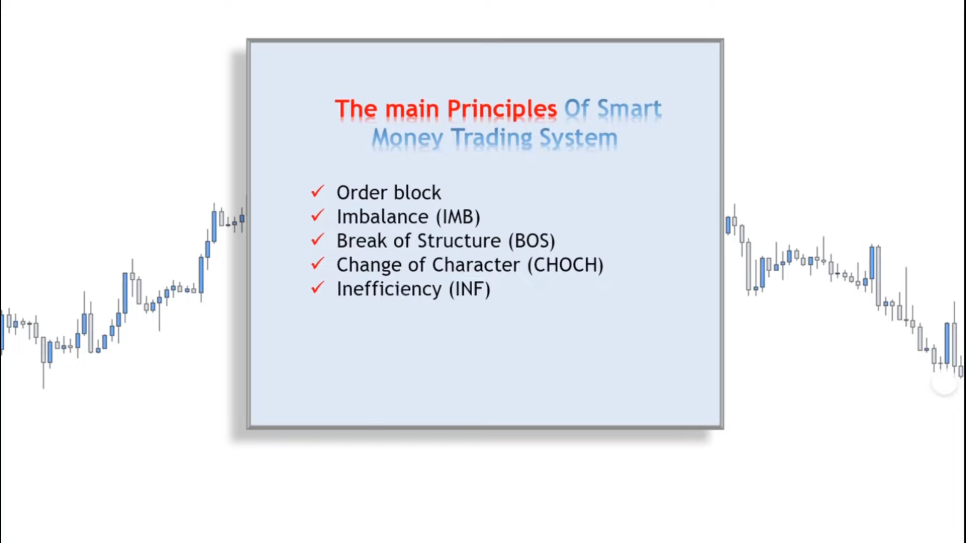 The main Principles Of Smart Money Trading System

✓ Order block
✓ Imbalance (IMB)
✓ Break of Structure (BOS)
✓ Change of Character (CHOCH)
✓ Inefficiency (INF)